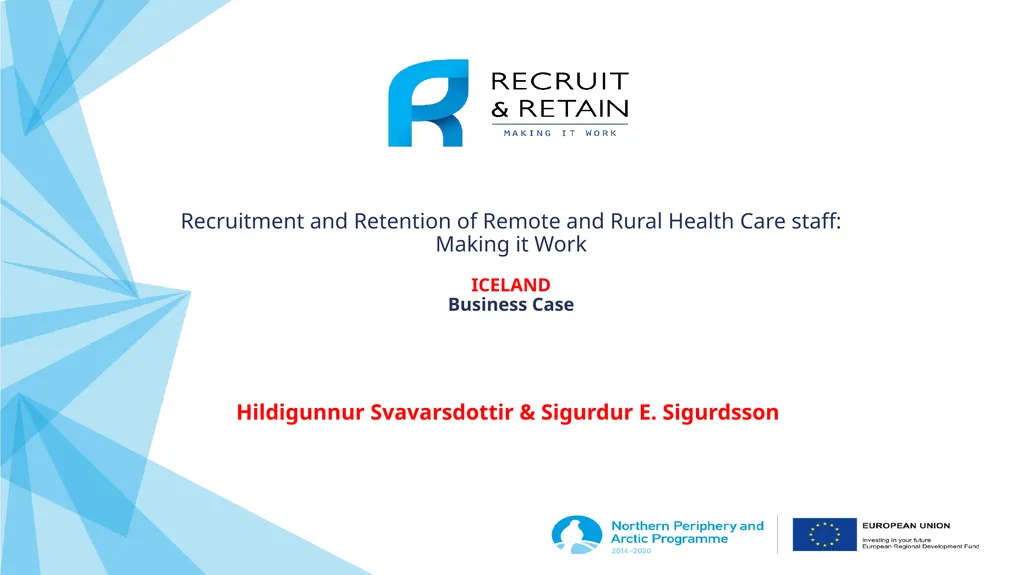 RECRUIT
& RETAIN
MAKING IT WORK

Recruitment and Retention of Remote and Rural Health Care staff: Making it Work

ICELAND
Business Case

Hildigunnur Svavarsdottir & Sigurdur E. Sigurdsson

Northern Periphery and Arctic Programme
2014–2020

EUROPEAN UNION
Investing in your future
European Regional Development Fund